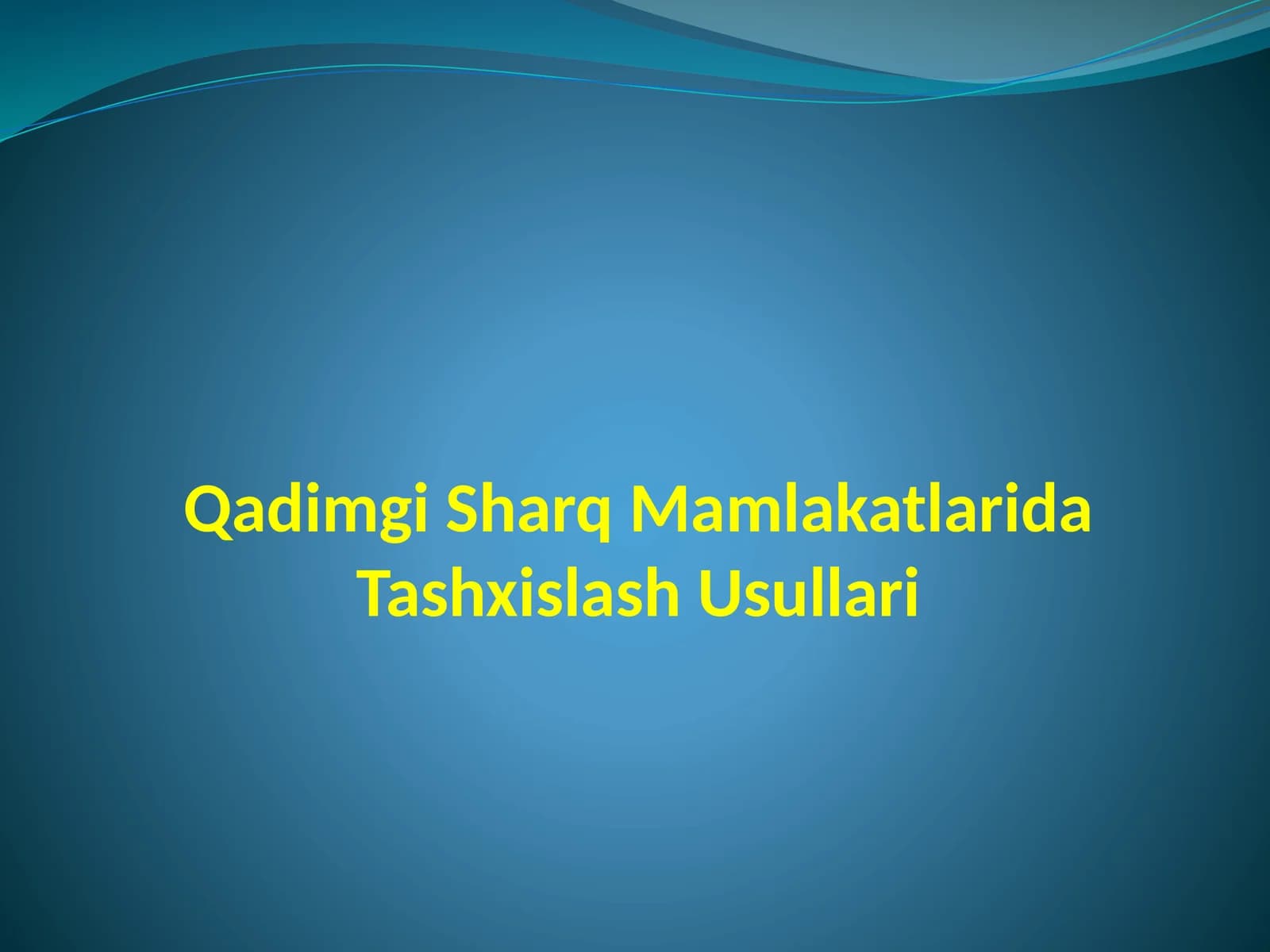 Qadimgi Sharq Mamlakatlarida Tashxislash Usullari